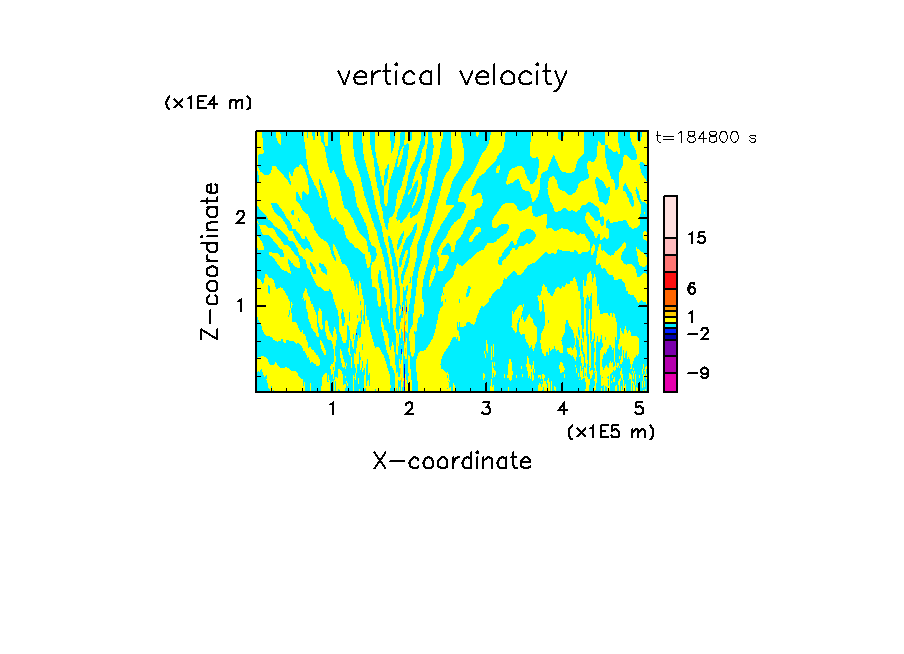 vertical velocity

(x1E4 m)

t=184800 s

Z-coordinate

2

1

15

6

1

−2

−9

1 2 3 4 5

(x1E5 m)

X-coordinate